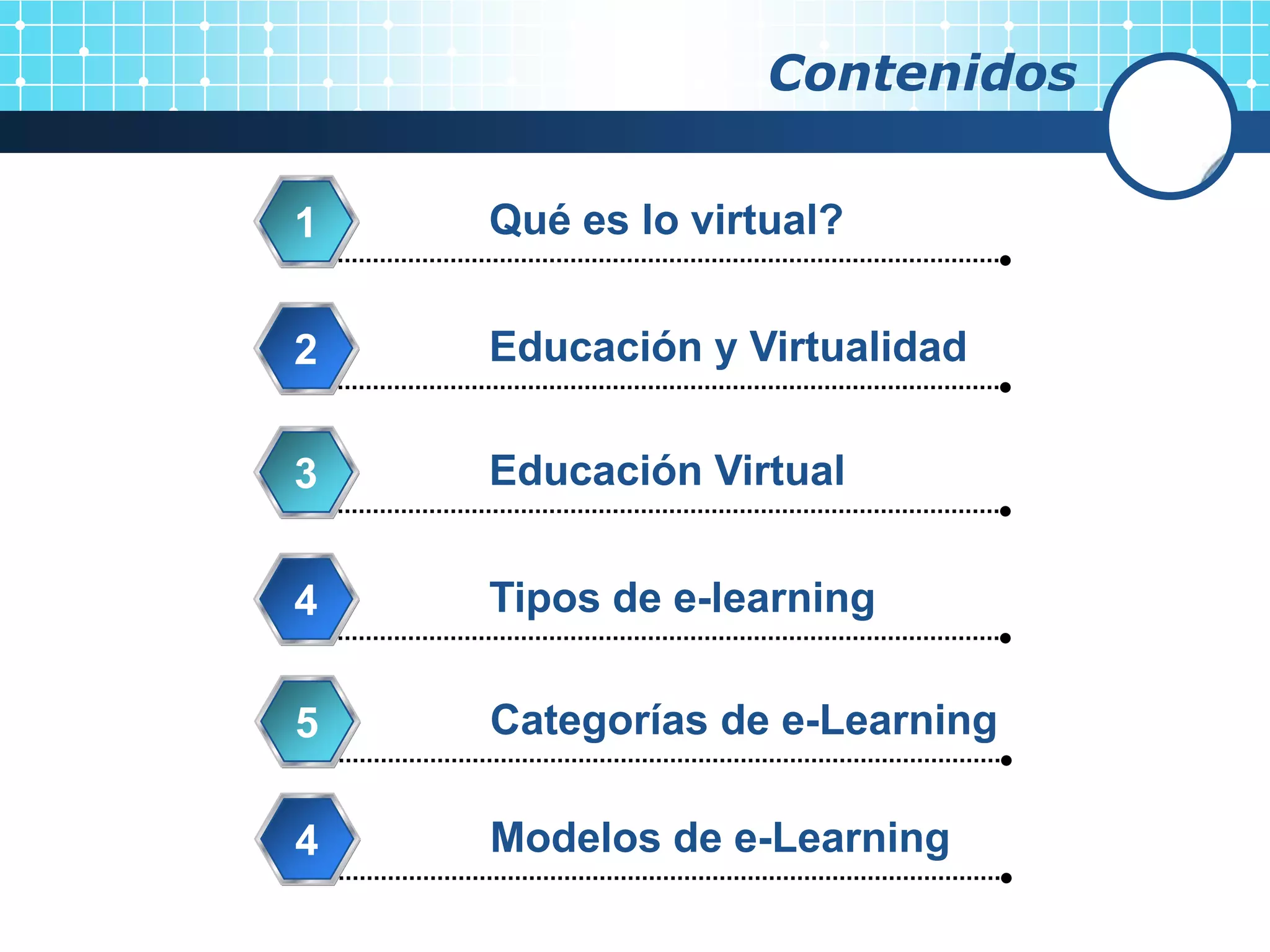 Contenidos

1 Qué es lo virtual?

2 Educación y Virtualidad

3 Educación Virtual

4 Tipos de e-learning

5 Categorías de e-Learning

4 Modelos de e-Learning